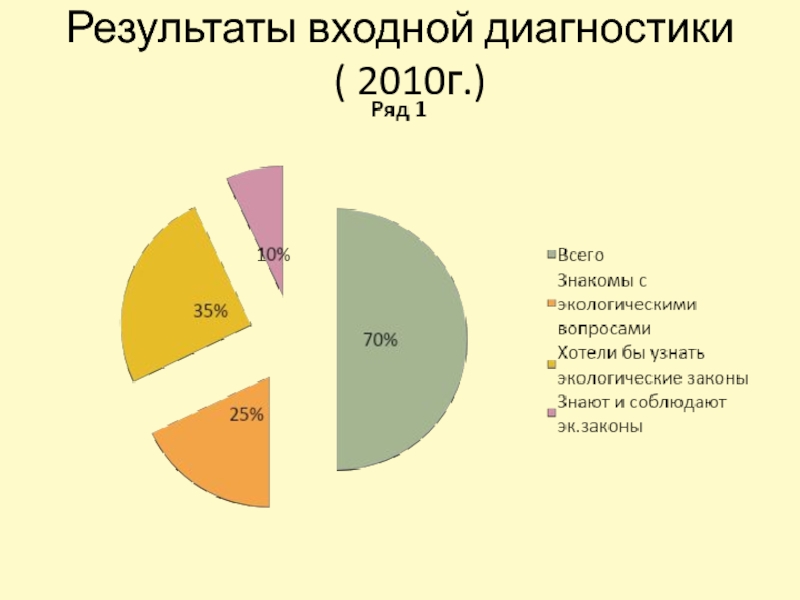 Результаты входной диагностики ( 2010г.)

Ряд 1

10%

35%

70%

25%

Всего

Знакомы с экологическими вопросами

Хотели бы узнать экологические законы

Знают и соблюдают эк.законы